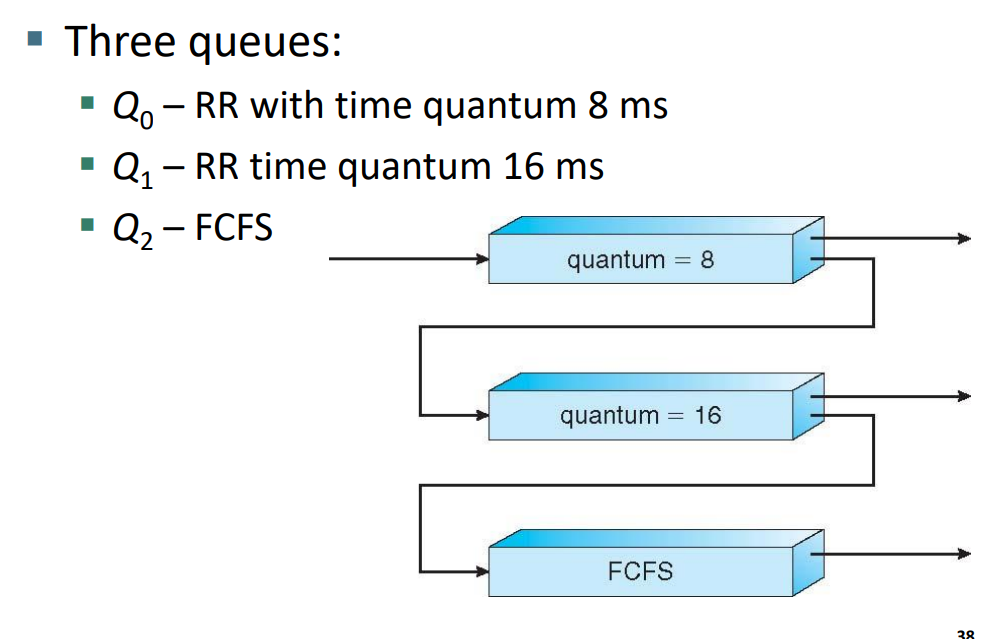 Three queues:

$Q_0$ – RR with time quantum 8 ms

$Q_1$ – RR time quantum 16 ms

$Q_2$ – FCFS

quantum = 8

quantum = 16

FCFS

38